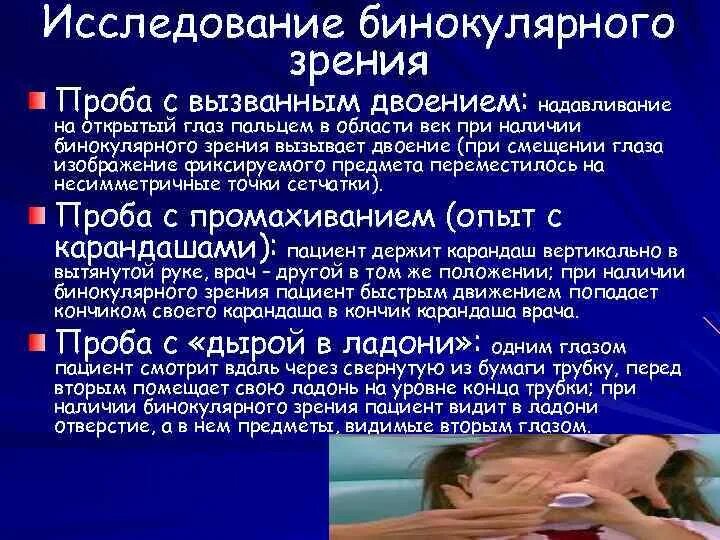 Исследование бинокулярного зрения

Проба с вызванным двоением: надавливание на открытый глаз пальцем в области век при наличии бинокулярного зрения вызывает двоение (при смещении глаза изображение фиксируемого предмета переместилось на несимметричные точки сетчатки).

Проба с промахиванием (опыт с карандашами): пациент держит карандаш вертикально в вытянутой руке, врач – другой в том же положении; при наличии бинокулярного зрения пациент быстрым движением попадает кончиком своего карандаша в кончик карандаша врача.

Проба с «дырой в ладони»: одним глазом пациент смотрит вдаль через свернутую из бумаги трубку, перед вторым помещает свою ладонь на уровне конца трубки; при наличии бинокулярного зрения пациент видит в ладони отверстие, а в нем предметы, видимые вторым глазом.